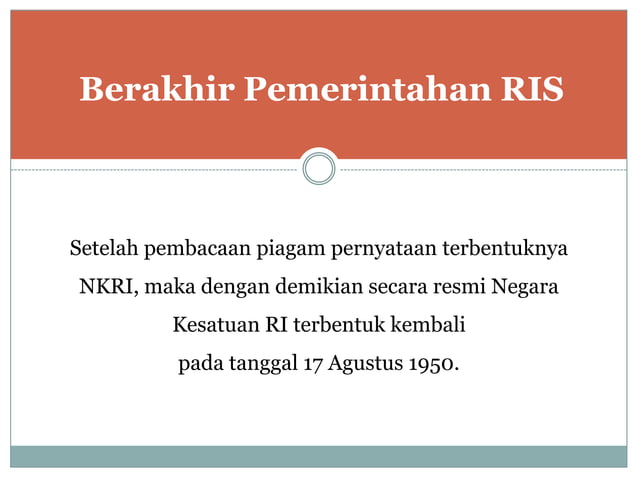 Berakhir Pemerintahan RIS

Setelah pembacaan piagam pernyataan terbentuknya NKRI, maka dengan demikian secara resmi Negara Kesatuan RI terbentuk kembali pada tanggal 17 Agustus 1950.